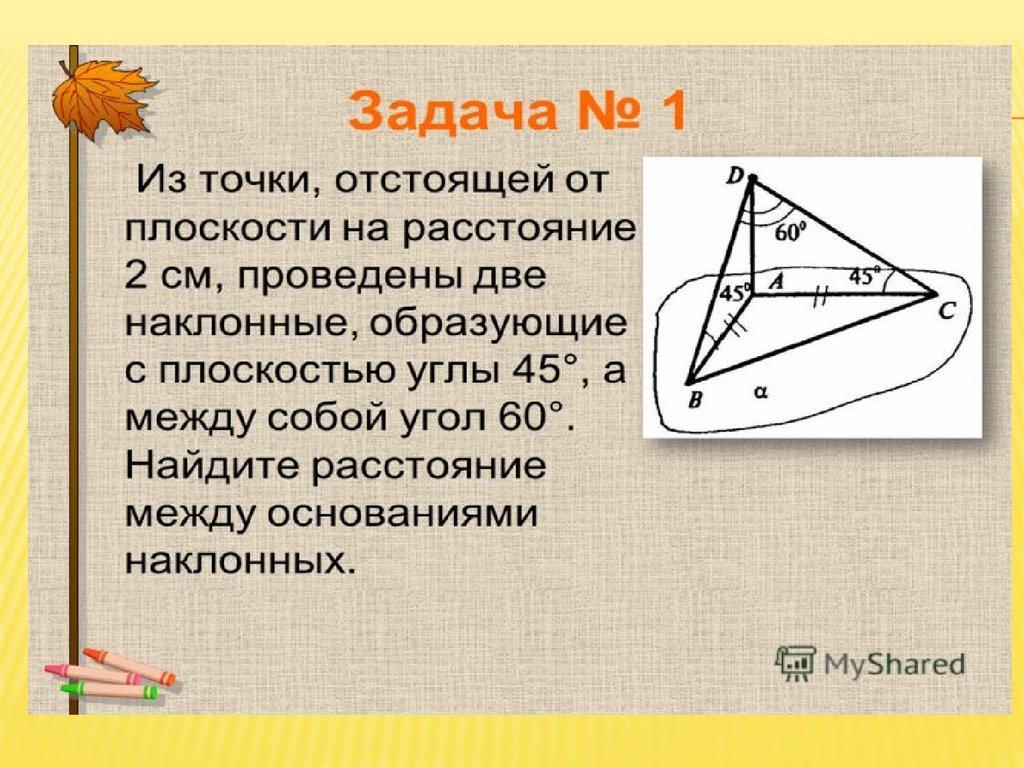 Задача № 1

Из точки, отстоящей от плоскости на расстояние 2 см, проведены две наклонные, образующие с плоскостью углы 45°, а между собой угол 60°. Найдите расстояние между основаниями наклонных.

D
$60^0$
$45^0$
A
$45^0$
C
B
α

MyShared